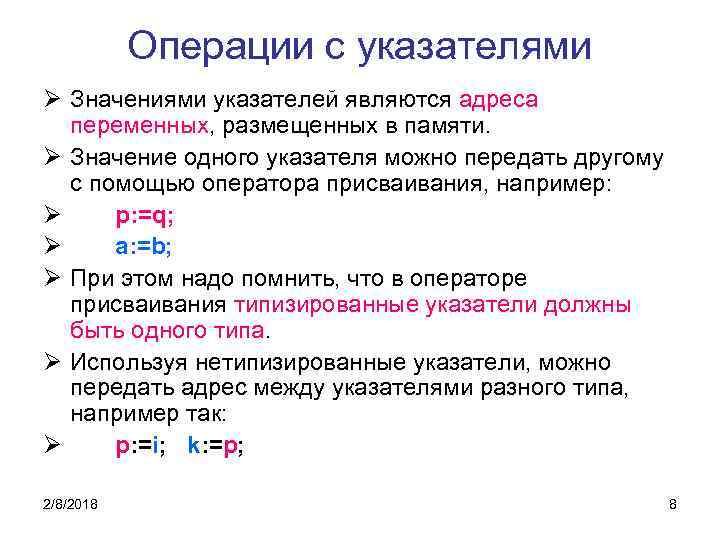 Операции с указателями

➢ Значениями указателей являются адреса переменных, размещенных в памяти.

➢ Значение одного указателя можно передать другому с помощью оператора присваивания, например:

➢ p:=q;

➢ a:=b;

➢ При этом надо помнить, что в операторе присваивания типизированные указатели должны быть одного типа.

➢ Используя нетипизированные указатели, можно передать адрес между указателями разного типа, например так:

➢ p:=i; k:=p;

2/8/2018

8